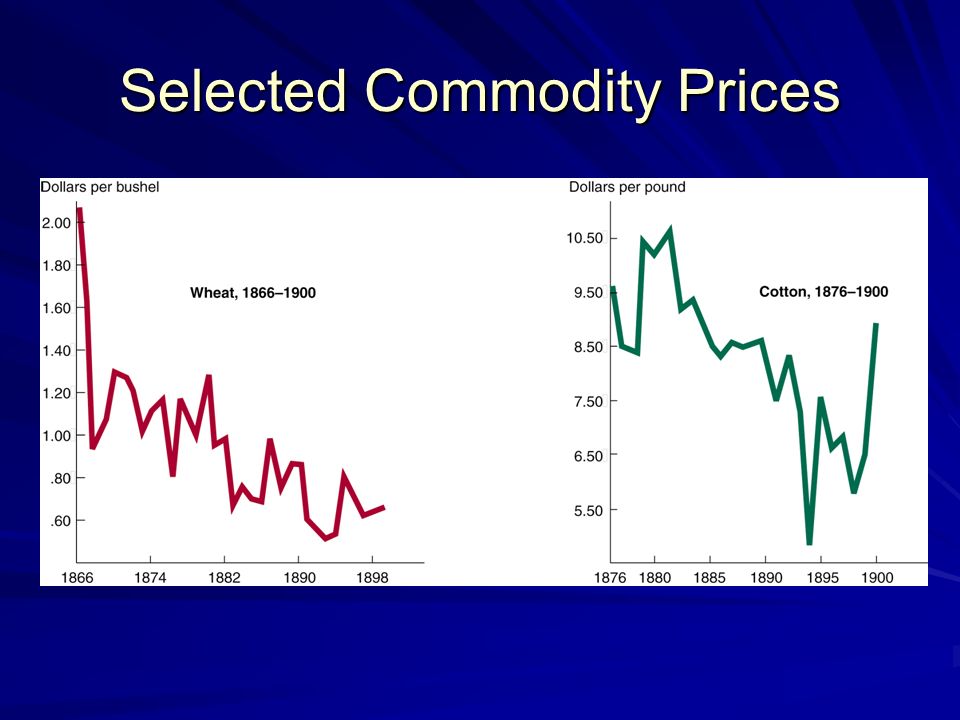 Selected Commodity Prices

Dollars per bushel

2.00
1.80
1.60
1.40
1.20
1.00
.80
.60

Wheat, 1866–1900

1866 1874 1882 1890 1898

Dollars per pound

10.50
9.50
8.50
7.50
6.50
5.50

Cotton, 1876–1900

1876 1880 1885 1890 1895 1900